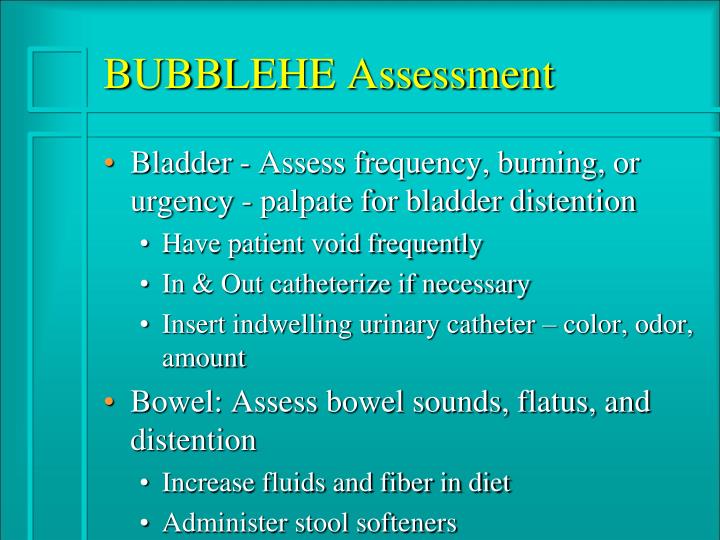 BUBBLEHE Assessment

• Bladder - Assess frequency, burning, or urgency - palpate for bladder distention
  • Have patient void frequently
  • In & Out catheterize if necessary
  • Insert indwelling urinary catheter – color, odor, amount
• Bowel: Assess bowel sounds, flatus, and distention
  • Increase fluids and fiber in diet
  • Administer stool softeners